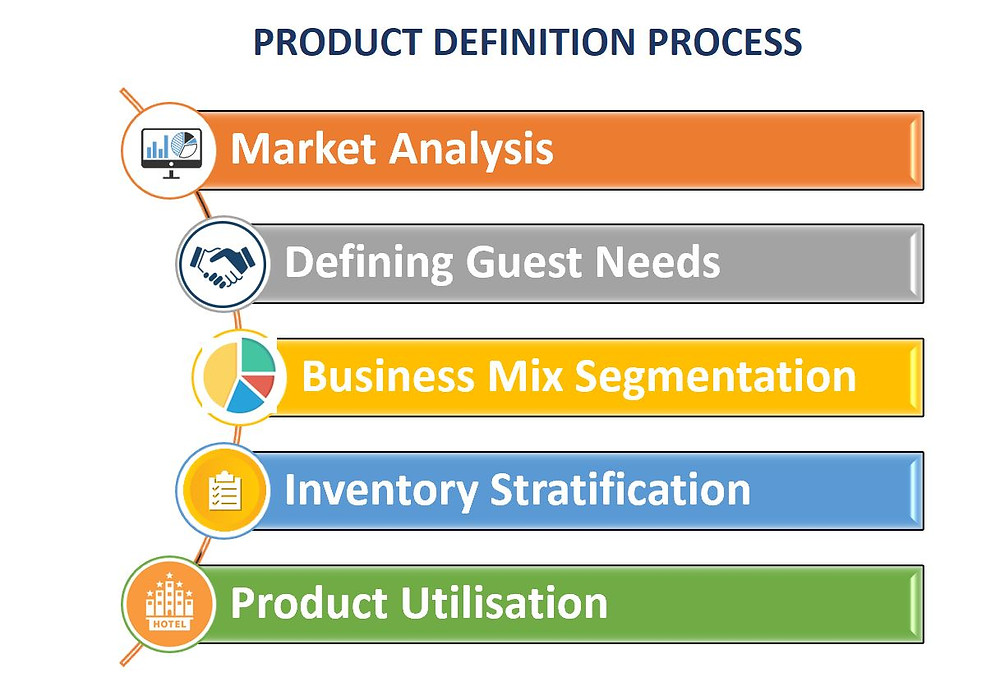 PRODUCT DEFINITION PROCESS

Market Analysis

Defining Guest Needs

Business Mix Segmentation

Inventory Stratification

HOTEL

Product Utilisation